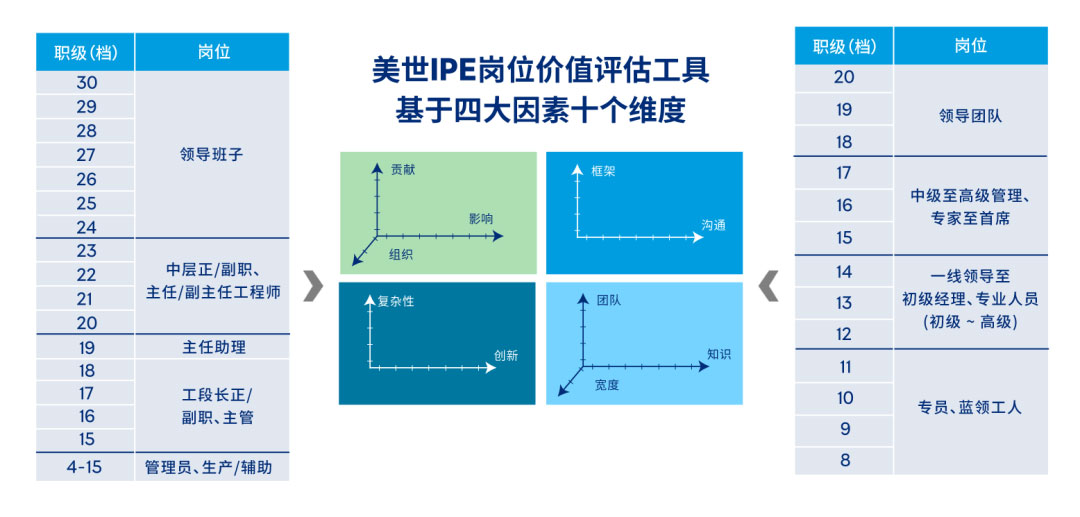 | 职级(档) | 岗位 |
|---|---|
| 30 | 领导班子 |
| 29 | |
| 28 | |
| 27 | |
| 26 | |
| 25 | |
| 24 | |
| 23 | 中层正/副职、主任/副主任工程师 |
| 22 | |
| 21 | |
| 20 | |
| 19 | 主任助理 |
| 18 | 工段长正/副职、主管 |
| 17 | |
| 16 | |
| 15 | |
| 4-15 | 管理员、生产/辅助 |

美世IPE岗位价值评估工具
基于四大因素十个维度

贡献
影响
组织

框架
沟通

复杂性
创新

团队
知识
宽度

| 职级(档) | 岗位 |
|---|---|
| 20 | 领导团队 |
| 19 | |
| 18 | |
| 17 | 中级至高级管理、专家至首席 |
| 16 | |
| 15 | |
| 14 | 一线领导至初级经理、专业人员(初级 ~ 高级) |
| 13 | |
| 12 | |
| 11 | 专员、蓝领工人 |
| 10 | |
| 9 | |
| 8 | |